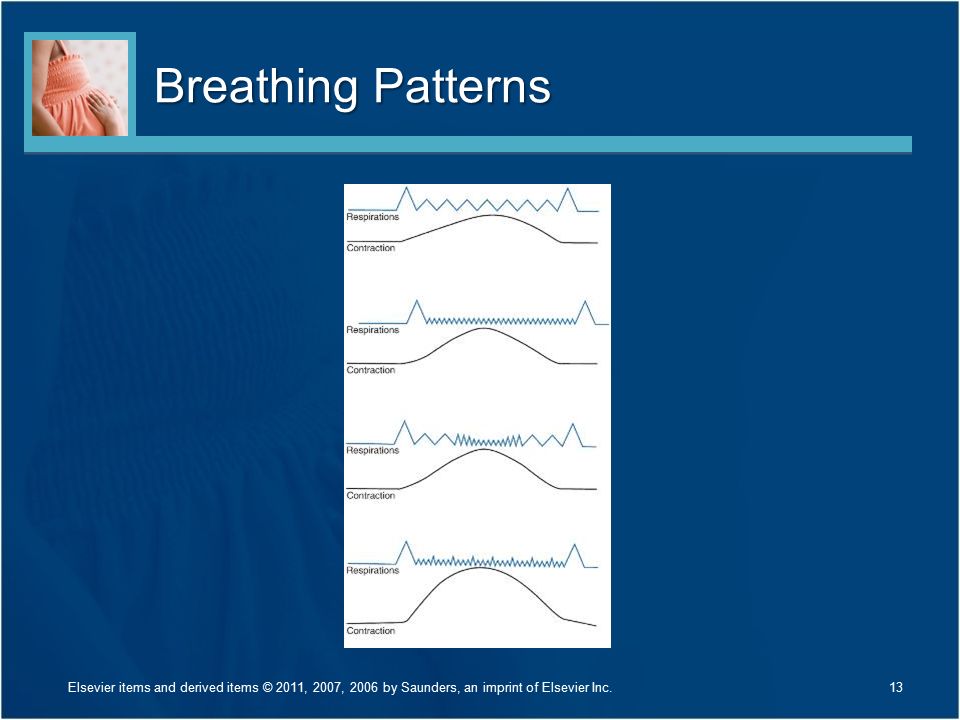 Breathing Patterns

Respirations
Contraction

Respirations
Contraction

Respirations
Contraction

Respirations
Contraction

Elsevier items and derived items © 2011, 2007, 2006 by Saunders, an imprint of Elsevier Inc.

13